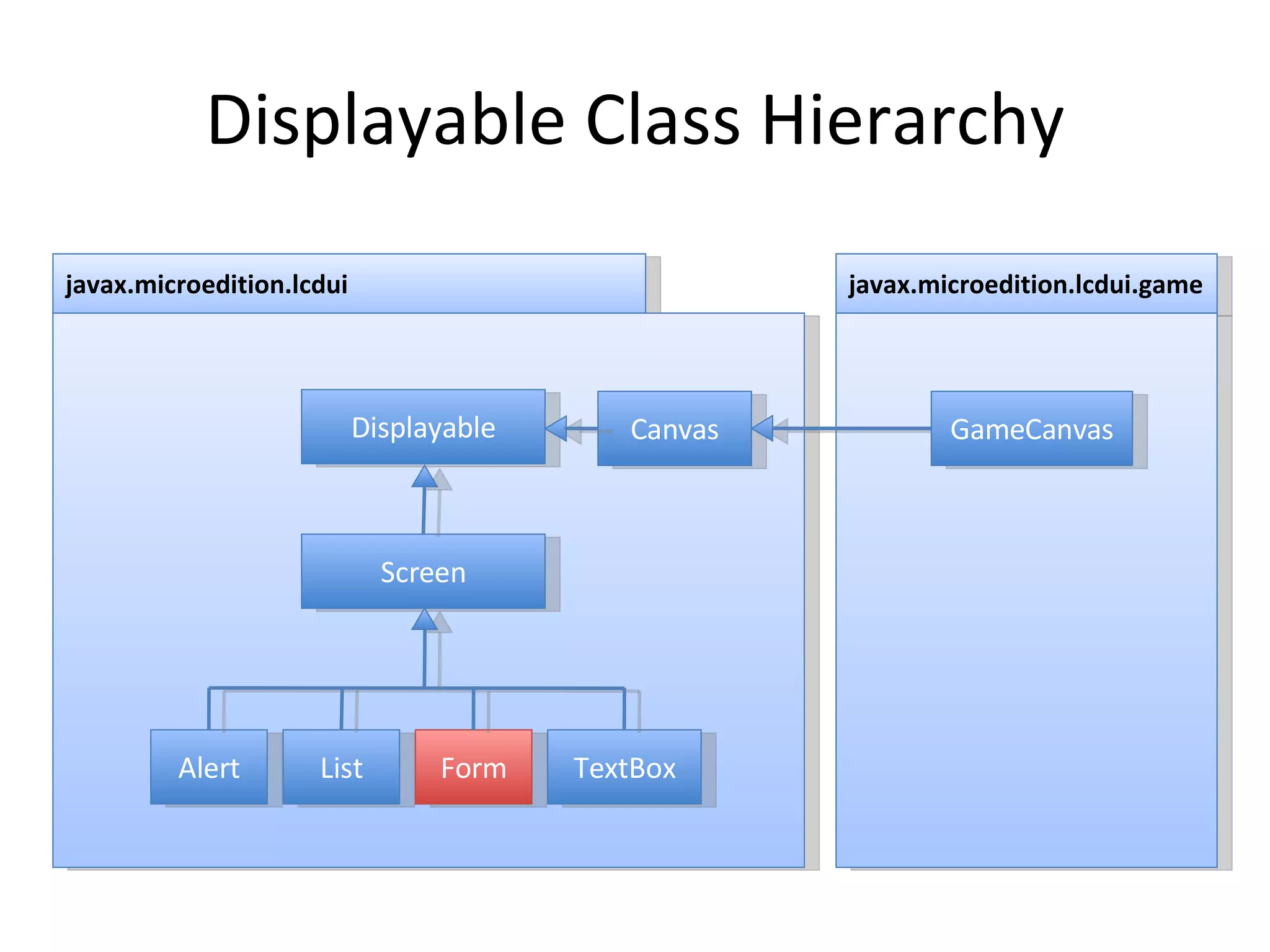 Displayable Class Hierarchy

javax.microedition.lcdui

Displayable

Canvas

Screen

Alert

List

Form

TextBox

javax.microedition.lcdui.game

GameCanvas